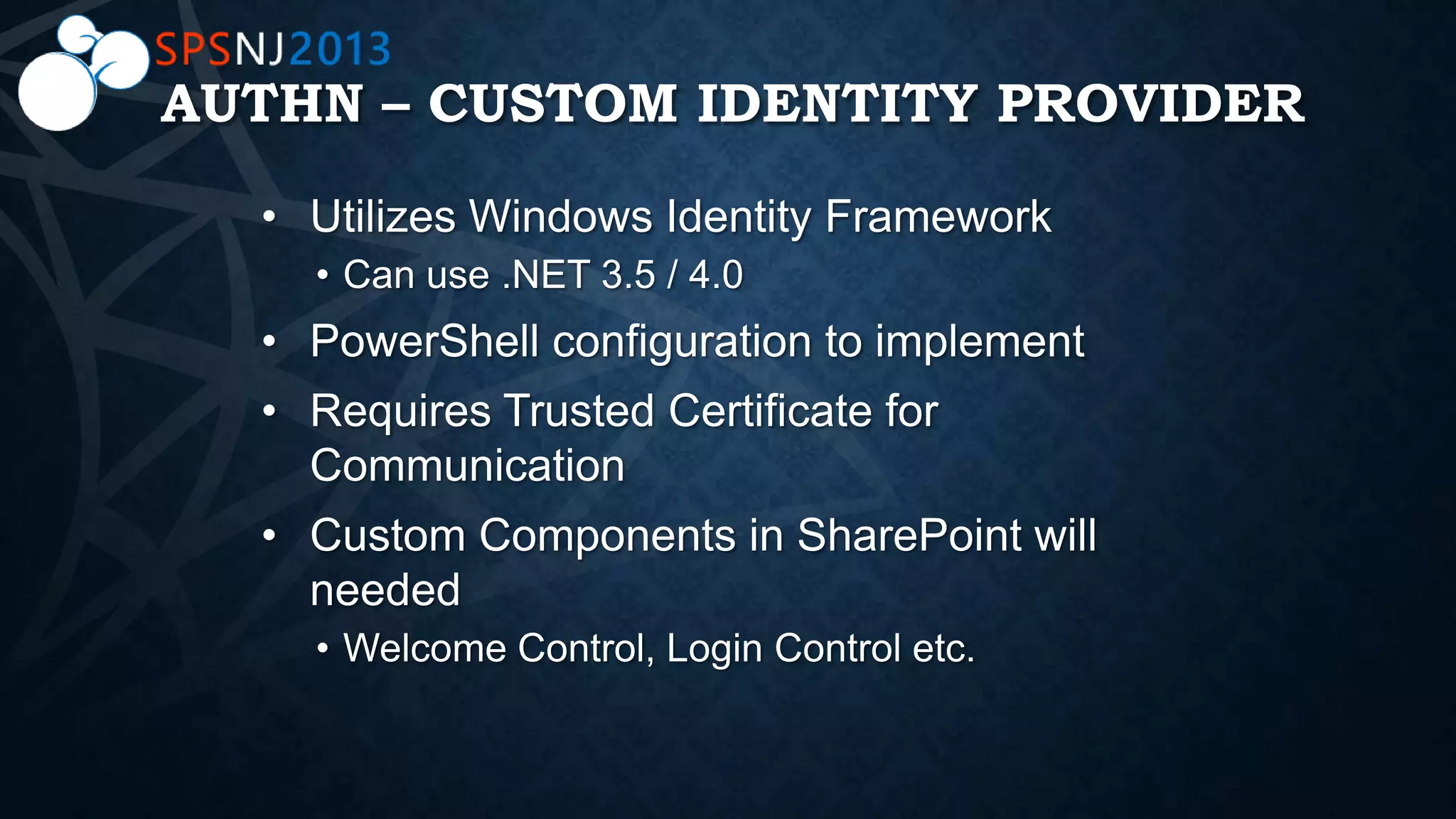 SPSNJ2013

AUTHN – CUSTOM IDENTITY PROVIDER

• Utilizes Windows Identity Framework
  • Can use .NET 3.5 / 4.0
• PowerShell configuration to implement
• Requires Trusted Certificate for Communication
• Custom Components in SharePoint will needed
  • Welcome Control, Login Control etc.